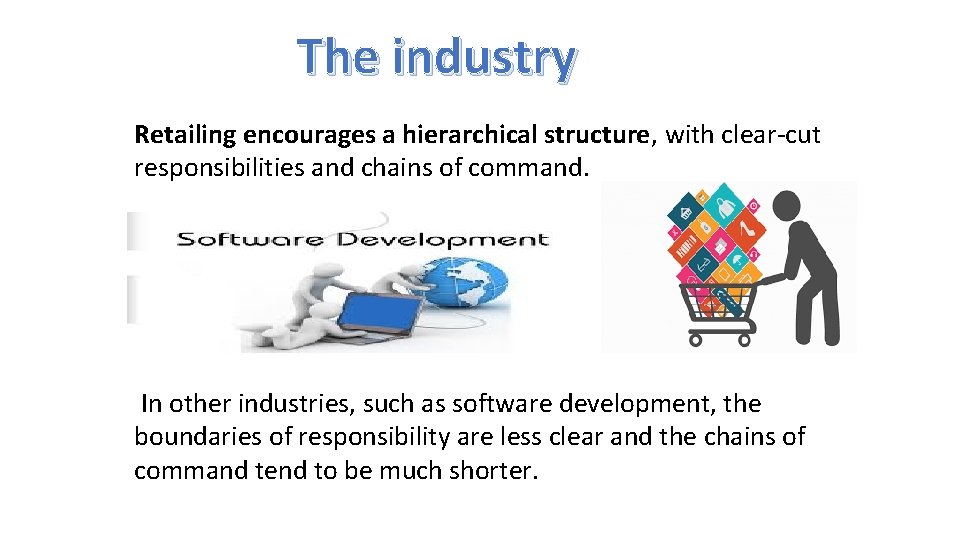 The industry

Retailing encourages a hierarchical structure, with clear-cut responsibilities and chains of command.

Software Development

In other industries, such as software development, the boundaries of responsibility are less clear and the chains of command tend to be much shorter.